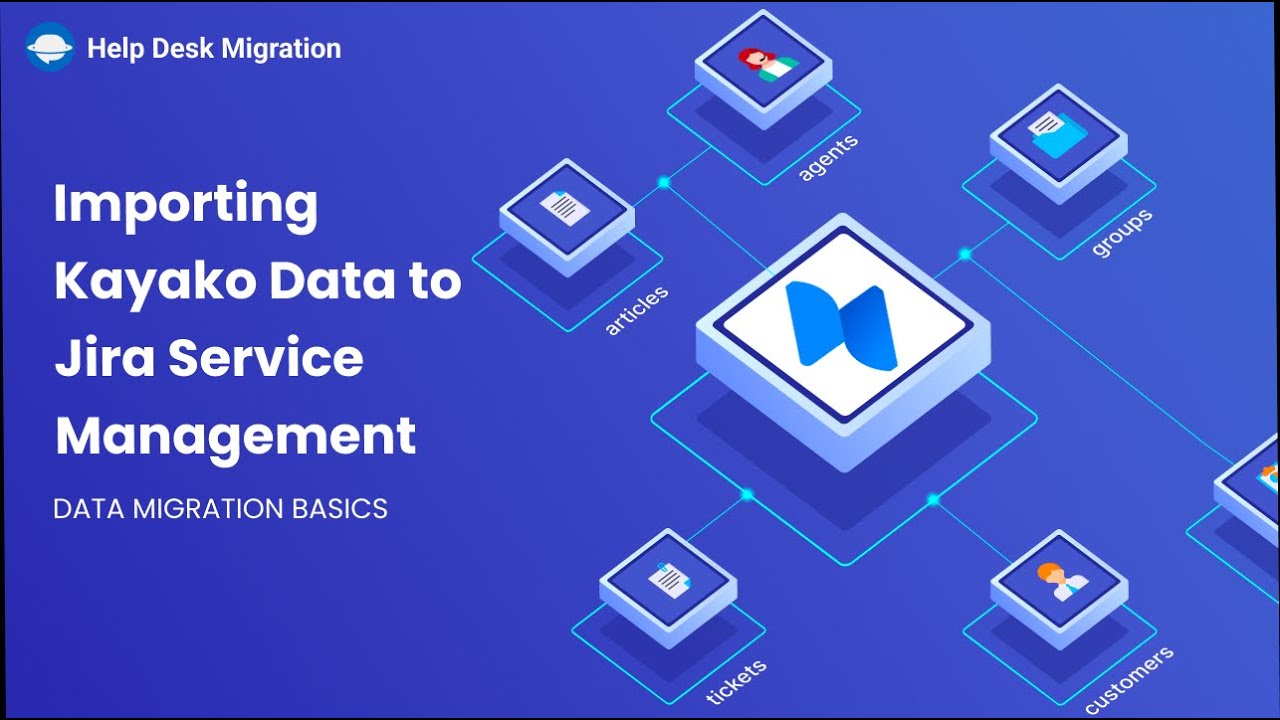 Help Desk Migration

Importing Kayako Data to Jira Service Management

DATA MIGRATION BASICS

agents

groups

articles

tickets

customers